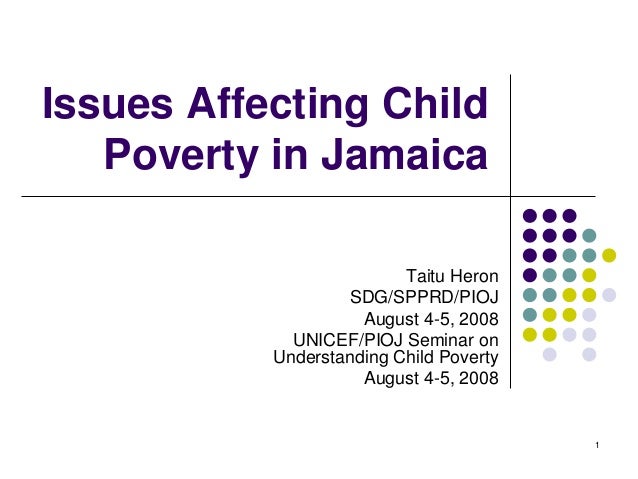 Issues Affecting Child Poverty in Jamaica

Taitu Heron
SDG/SPPRD/PIOJ
August 4-5, 2008
UNICEF/PIOJ Seminar on Understanding Child Poverty
August 4-5, 2008

1